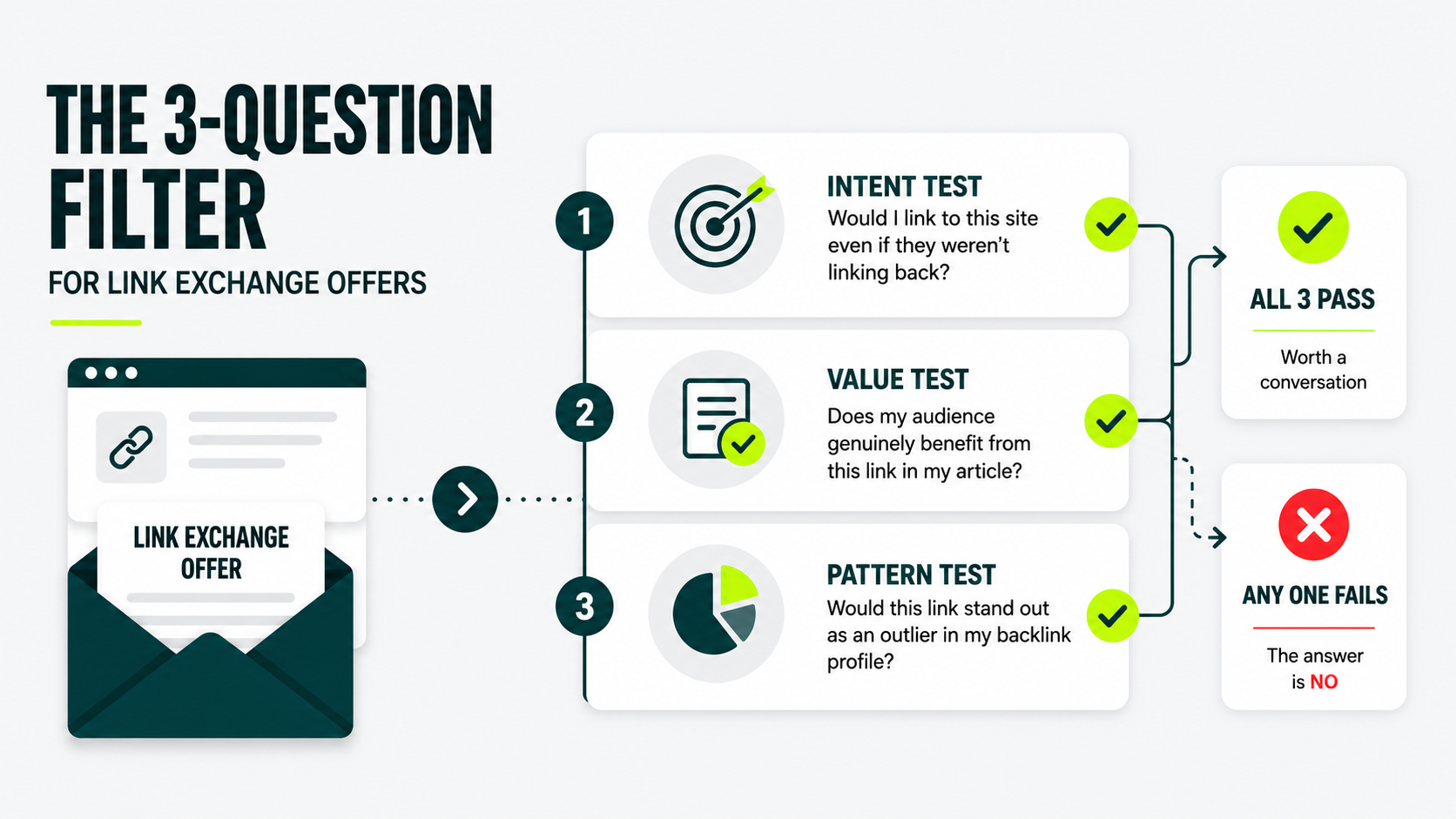 THE 3-QUESTION FILTER

FOR LINK EXCHANGE OFFERS

LINK EXCHANGE OFFER

1

INTENT TEST
Would I link to this site even if they weren't linking back?

2

VALUE TEST
Does my audience genuinely benefit from this link in my article?

3

PATTERN TEST
Would this link stand out as an outlier in my backlink profile?

ALL 3 PASS
Worth a conversation

ANY ONE FAILS
The answer is NO